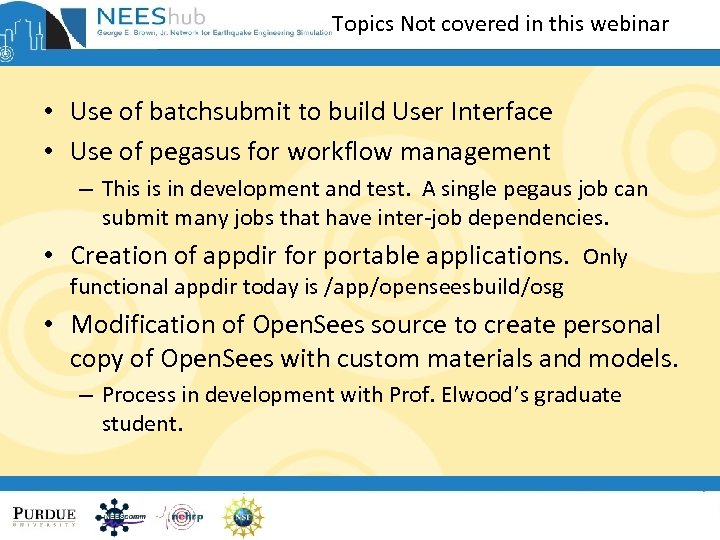 NEEShub
George E. Brown, Jr. Network for Earthquake Engineering Simulation

Topics Not covered in this webinar

• Use of batchsubmit to build User Interface
• Use of pegasus for workflow management
– This is in development and test. A single pegaus job can submit many jobs that have inter-job dependencies.
• Creation of appdir for portable applications. Only functional appdir today is /app/openseesbuild/osg
• Modification of OpenSees source to create personal copy of OpenSees with custom materials and models.
– Process in development with Prof. Elwood's graduate student.

PURDUE UNIVERSITY
NEEScomm
nehrp
NSF